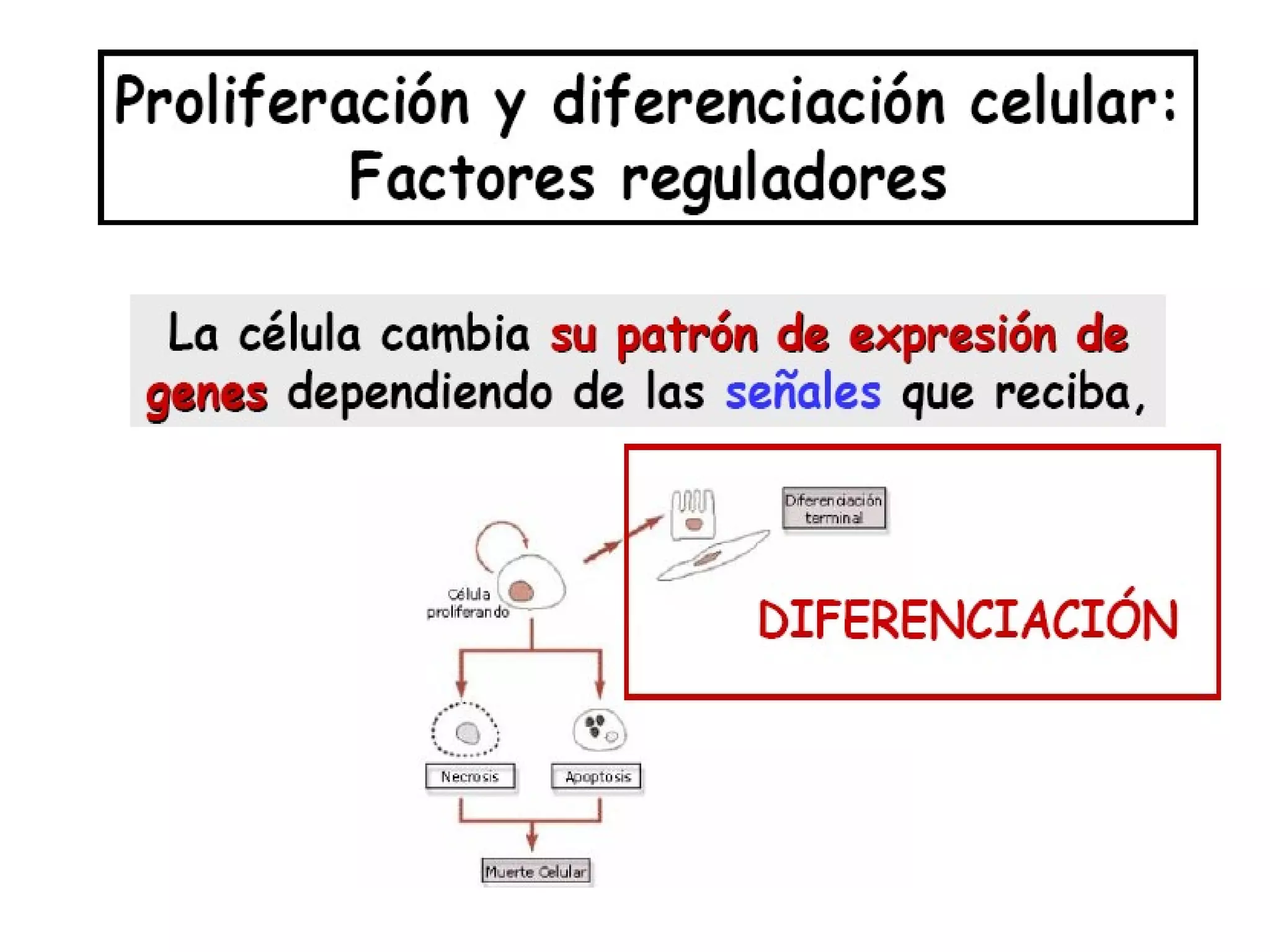 Proliferación y diferenciación celular: Factores reguladores

La célula cambia su patrón de expresión de genes dependiendo de las señales que reciba,

Diferenciación terminal

Célula proliferando

DIFERENCIACIÓN

Necrosis

Apoptosis

Muerte Celular